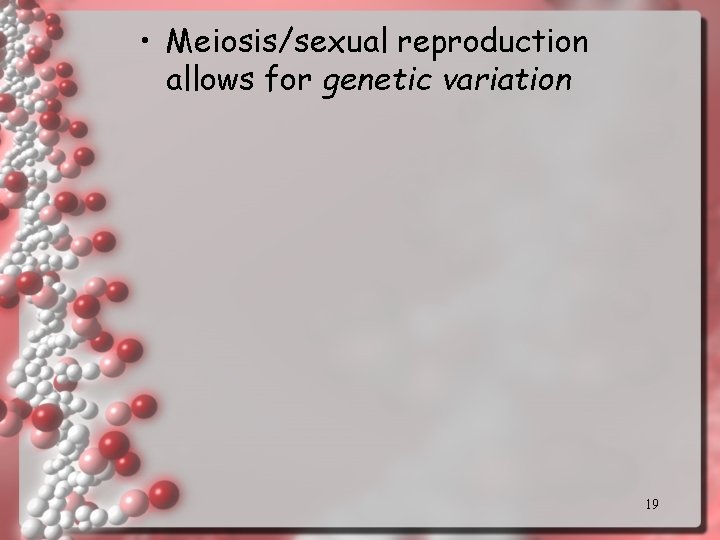 • Meiosis/sexual reproduction allows for genetic variation

19